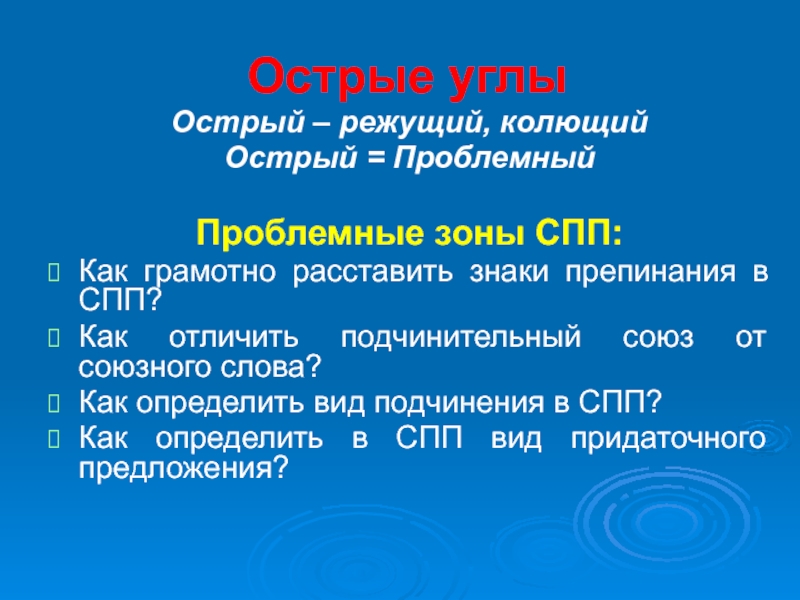 Острые углы
Острый – режущий, колющий
Острый = Проблемный

Проблемные зоны СПП:
Как грамотно расставить знаки препинания в СПП?
Как отличить подчинительный союз от союзного слова?
Как определить вид подчинения в СПП?
Как определить в СПП вид придаточного предложения?